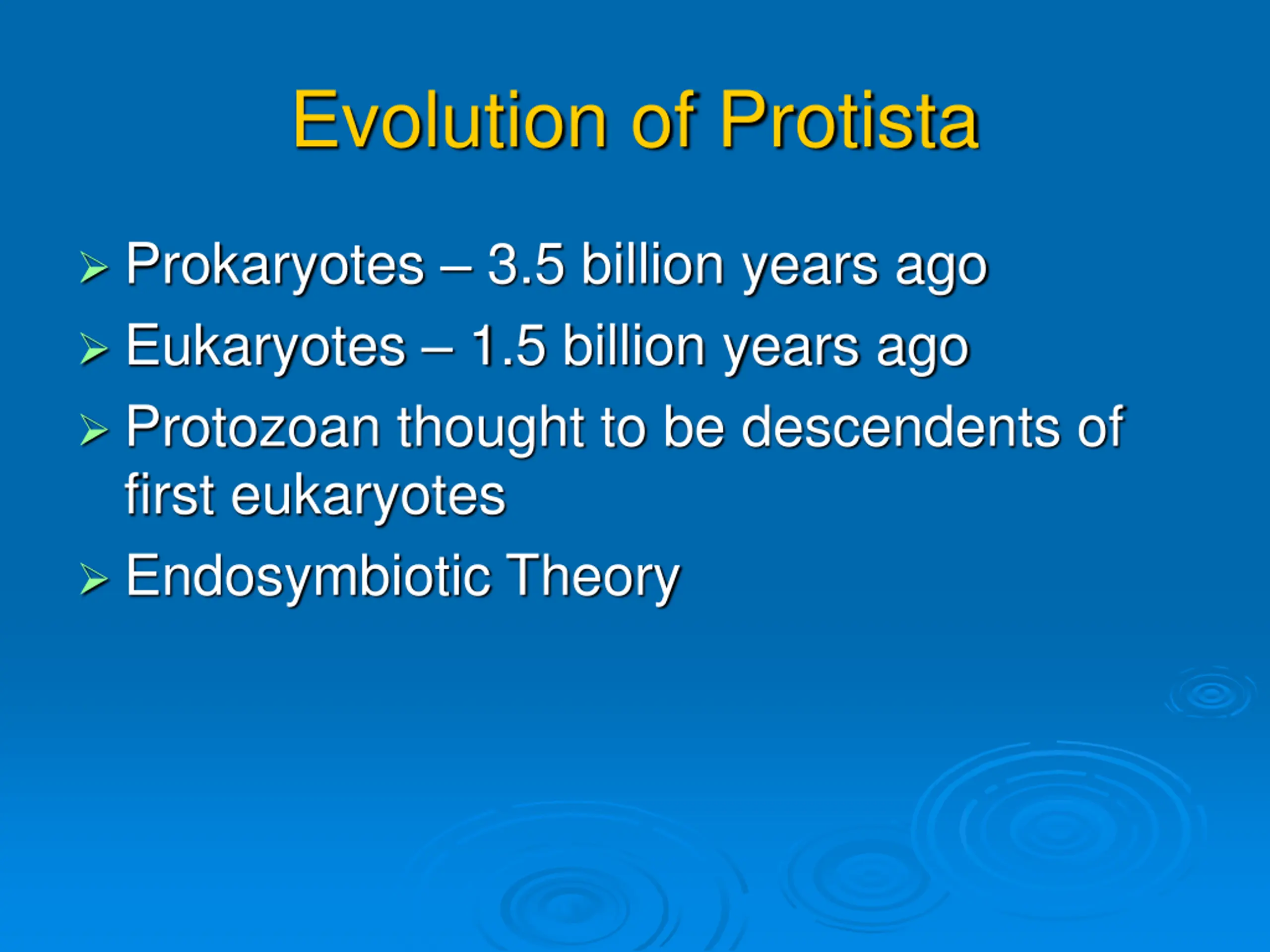 Evolution of Protista

➢ Prokaryotes – 3.5 billion years ago
➢ Eukaryotes – 1.5 billion years ago
➢ Protozoan thought to be descendents of first eukaryotes
➢ Endosymbiotic Theory